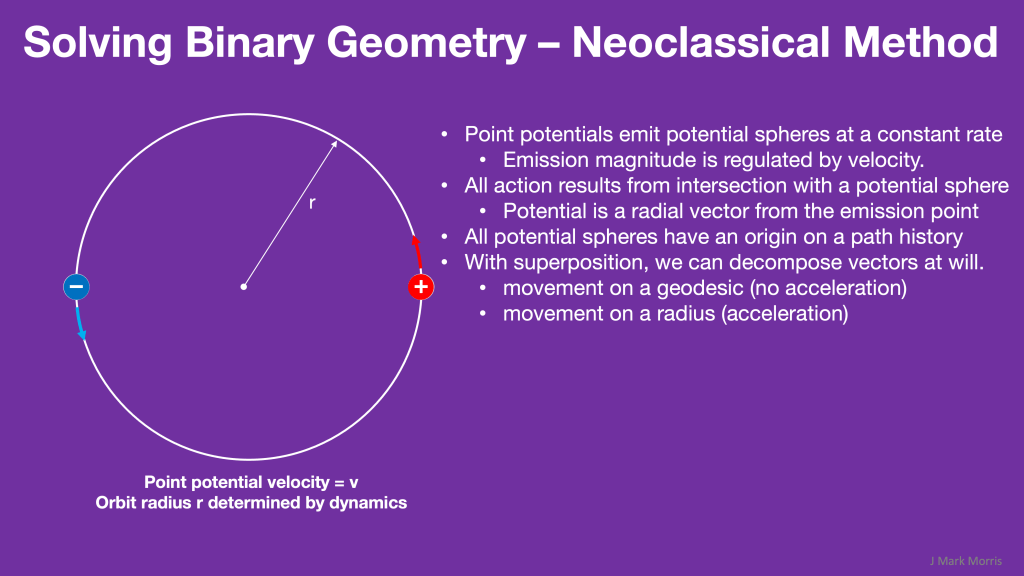 Solving Binary Geometry – Neoclassical Method

r

−

+

Point potential velocity = v
Orbit radius r determined by dynamics

• Point potentials emit potential spheres at a constant rate
  • Emission magnitude is regulated by velocity.
• All action results from intersection with a potential sphere
  • Potential is a radial vector from the emission point
• All potential spheres have an origin on a path history
• With superposition, we can decompose vectors at will.
  • movement on a geodesic (no acceleration)
  • movement on a radius (acceleration)

J Mark Morris